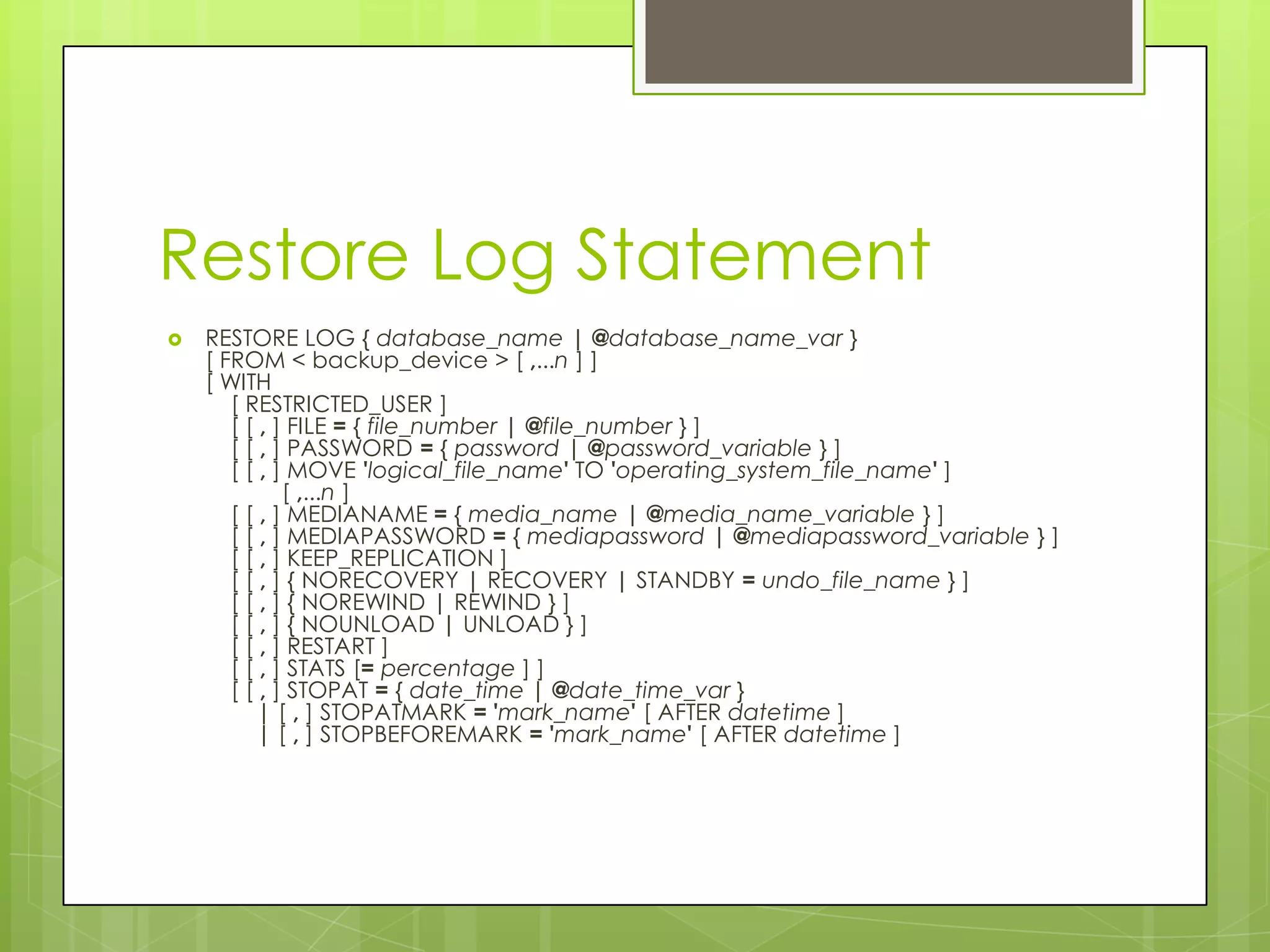 Restore Log Statement

RESTORE LOG { database_name | @database_name_var }
[ FROM < backup_device > [ ,...n ] ]
[ WITH
[ RESTRICTED_USER ]
[ [ , ] FILE = { file_number | @file_number } ]
[ [ , ] PASSWORD = { password | @password_variable } ]
[ [ , ] MOVE 'logical_file_name' TO 'operating_system_file_name' ]
[ ,...n ]
[ [ , ] MEDIANAME = { media_name | @media_name_variable } ]
[ [ , ] MEDIAPASSWORD = { mediapassword | @mediapassword_variable } ]
[ [ , ] KEEP_REPLICATION ]
[ [ , ] { NORECOVERY | RECOVERY | STANDBY = undo_file_name } ]
[ [ , ] { NOREWIND | REWIND } ]
[ [ , ] { NOUNLOAD | UNLOAD } ]
[ [ , ] RESTART ]
[ [ , ] STATS [= percentage ] ]
[ [ , ] STOPAT = { date_time | @date_time_var }
| [ , ] STOPATMARK = 'mark_name' [ AFTER datetime ]
| [ , ] STOPBEFOREMARK = 'mark_name' [ AFTER datetime ]